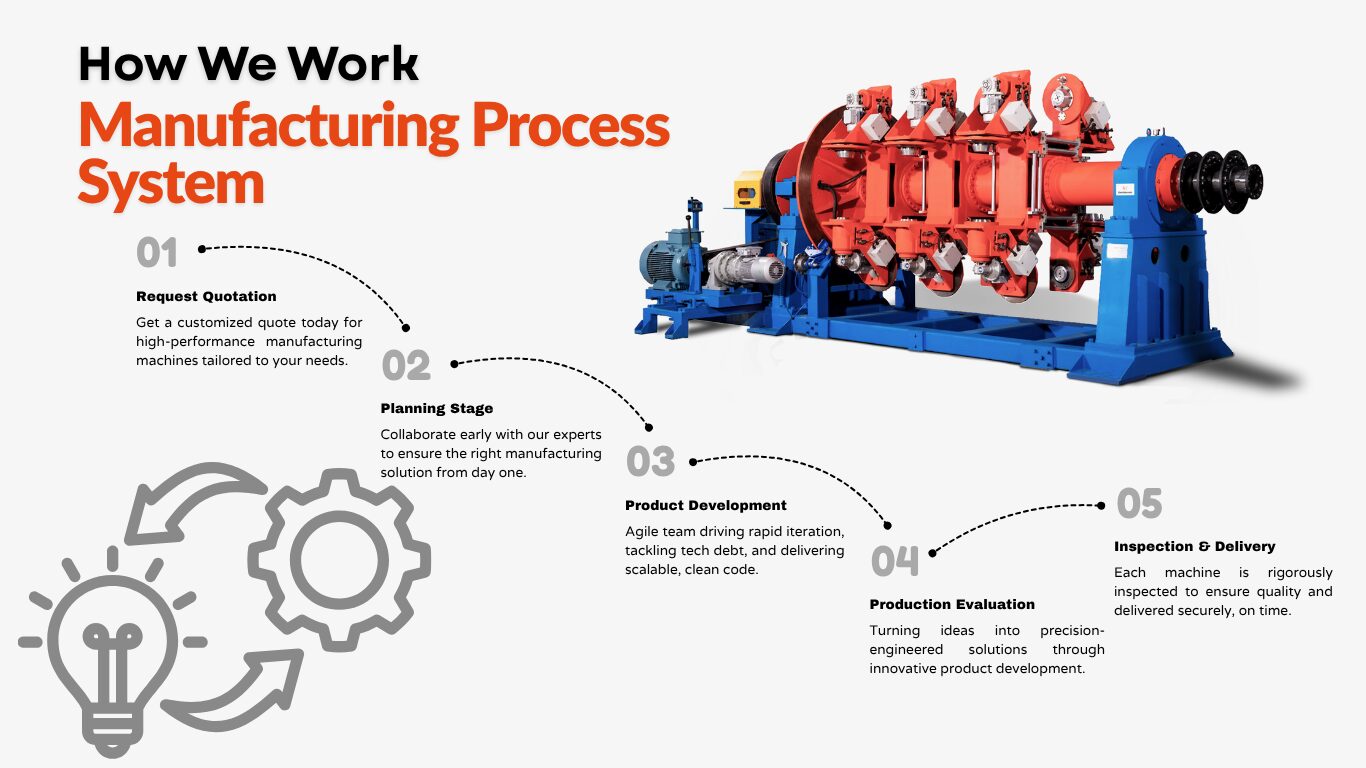 How We Work
Manufacturing Process System

01
Request Quotation
Get a customized quote today for high-performance manufacturing machines tailored to your needs.

02
Planning Stage
Collaborate early with our experts to ensure the right manufacturing solution from day one.

03
Product Development
Agile team driving rapid iteration, tackling tech debt, and delivering scalable, clean code.

04
Production Evaluation
Turning ideas into precision-engineered solutions through innovative product development.

05
Inspection & Delivery
Each machine is rigorously inspected to ensure quality and delivered securely, on time.